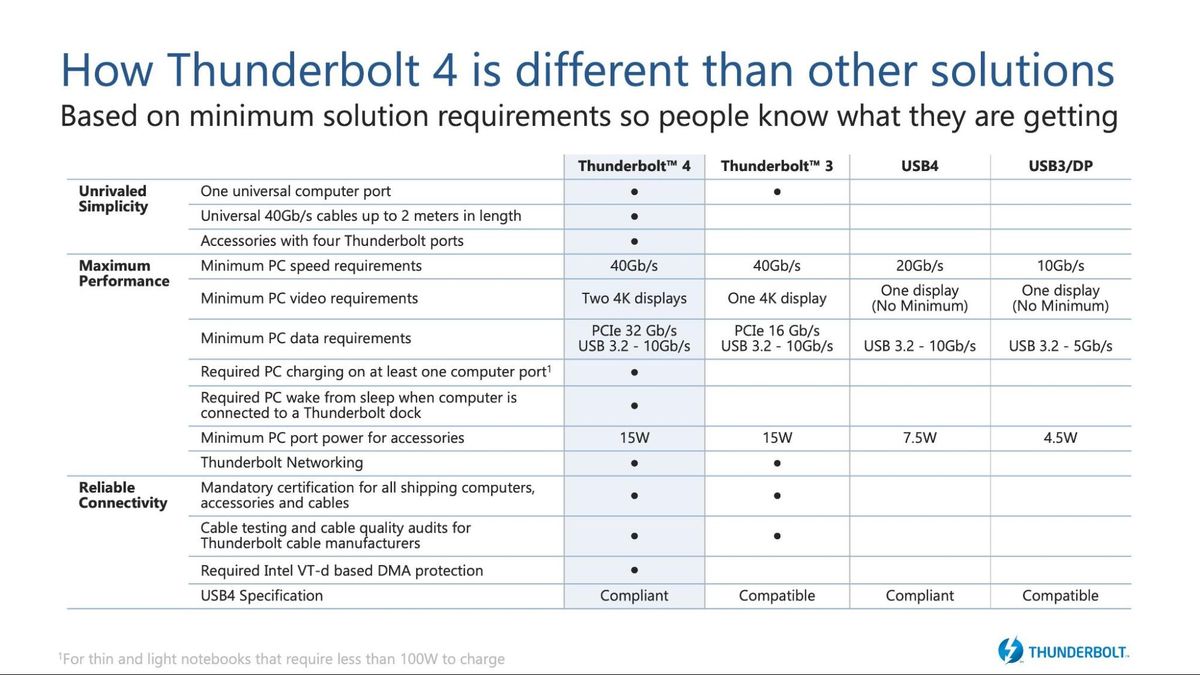 How Thunderbolt 4 is different than other solutions
Based on minimum solution requirements so people know what they are getting

| | | Thunderbolt™ 4 | Thunderbolt™ 3 | USB4 | USB3/DP |
|---|---|---|---|---|---|
| Unrivaled Simplicity | One universal computer port | ● | ● | | |
| | Universal 40Gb/s cables up to 2 meters in length | ● | | | |
| | Accessories with four Thunderbolt ports | ● | | | |
| Maximum Performance | Minimum PC speed requirements | 40Gb/s | 40Gb/s | 20Gb/s | 10Gb/s |
| | Minimum PC video requirements | Two 4K displays | One 4K display | One display (No Minimum) | One display (No Minimum) |
| | Minimum PC data requirements | PCIe 32 Gb/s USB 3.2 - 10Gb/s | PCIe 16 Gb/s USB 3.2 - 10Gb/s | USB 3.2 - 10Gb/s | USB 3.2 - 5Gb/s |
| | Required PC charging on at least one computer port$^1$ | ● | | | |
| | Required PC wake from sleep when computer is connected to a Thunderbolt dock | ● | | | |
| | Minimum PC port power for accessories | 15W | 15W | 7.5W | 4.5W |
| | Thunderbolt Networking | ● | ● | | |
| Reliable Connectivity | Mandatory certification for all shipping computers, accessories and cables | ● | ● | | |
| | Cable testing and cable quality audits for Thunderbolt cable manufacturers | ● | ● | | |
| | Required Intel VT-d based DMA protection | ● | | | |
| | USB4 Specification | Compliant | Compatible | Compliant | Compatible |

$^1$For thin and light notebooks that require less than 100W to charge

THUNDERBOLT.